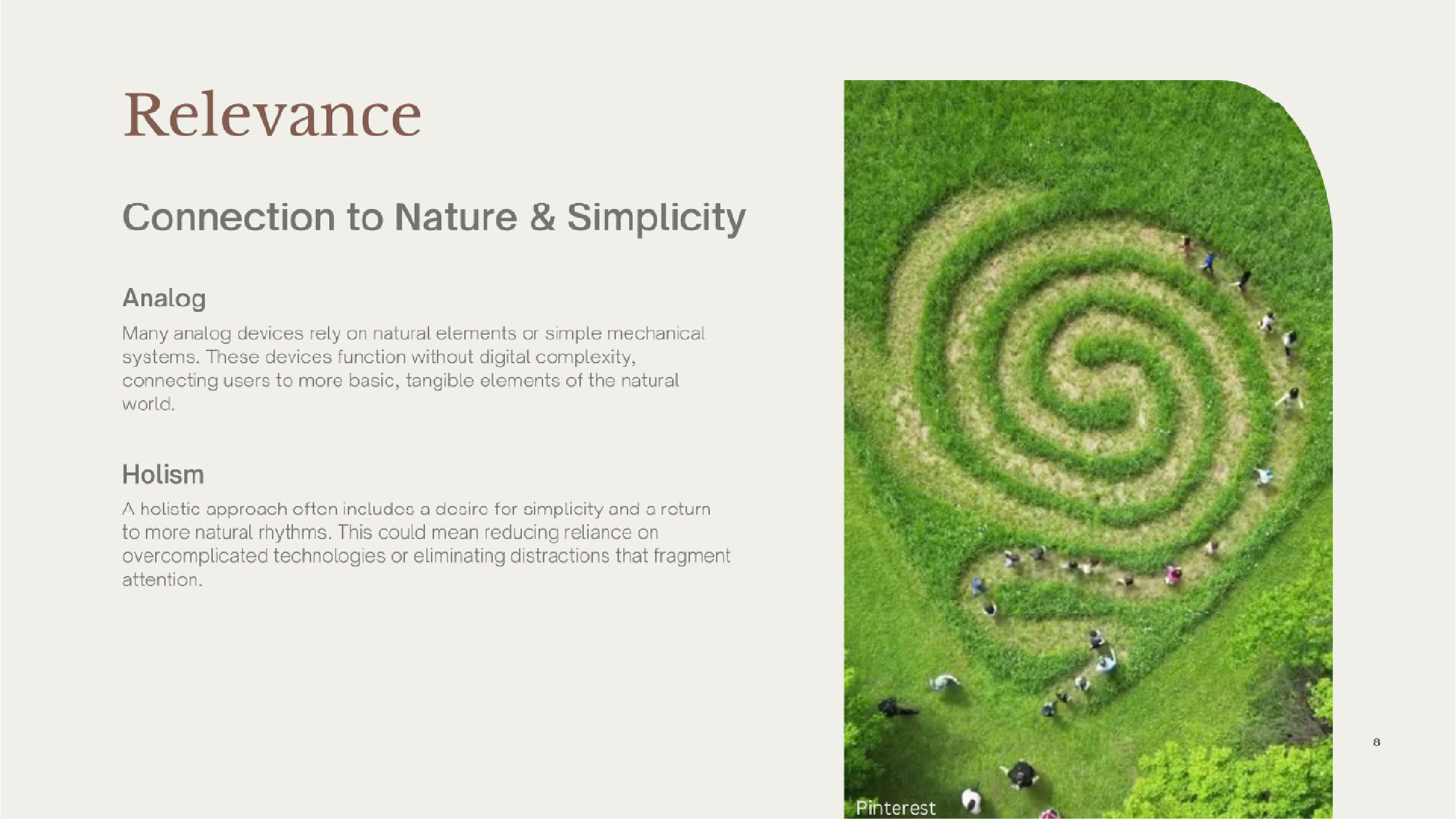 Relevance

Connection to Nature & Simplicity

Analog

Many analog devices rely on natural elements or simple mechanical systems. These devices function without digital complexity, connecting users to more basic, tangible elements of the natural world.

Holism

A holistic approach often includes a desire for simplicity and a return to more natural rhythms. This could mean reducing reliance on overcomplicated technologies or eliminating distractions that fragment attention.

Pinterest

8